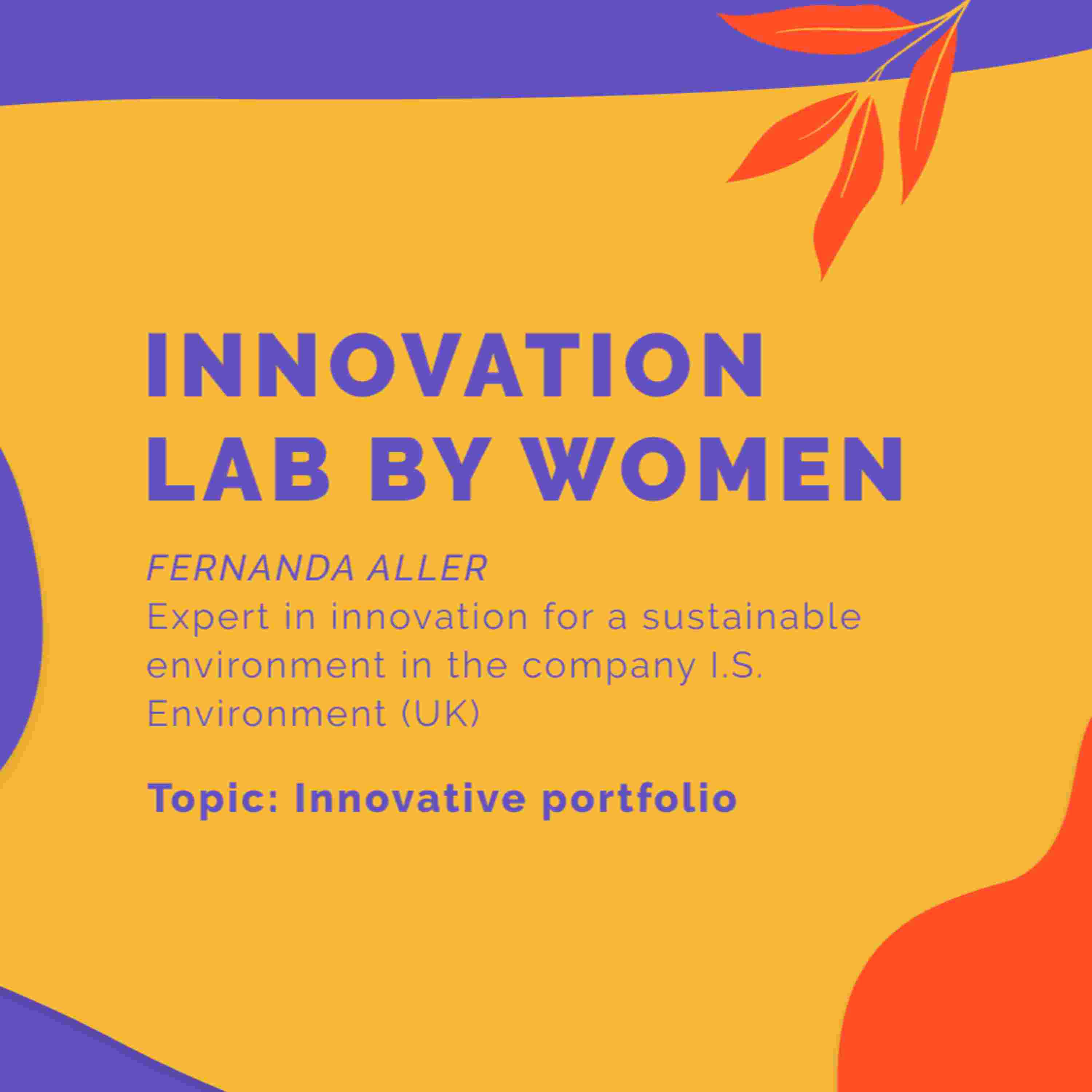 INNOVATION LAB BY WOMEN

FERNANDA ALLER
Expert in innovation for a sustainable environment in the company I.S. Environment (UK)

Topic: Innovative portfolio